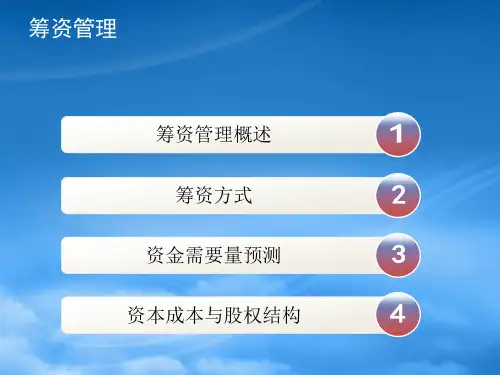 筹资管理

筹资管理概述 1

筹资方式 2

资金需要量预测 3

资本成本与股权结构 4